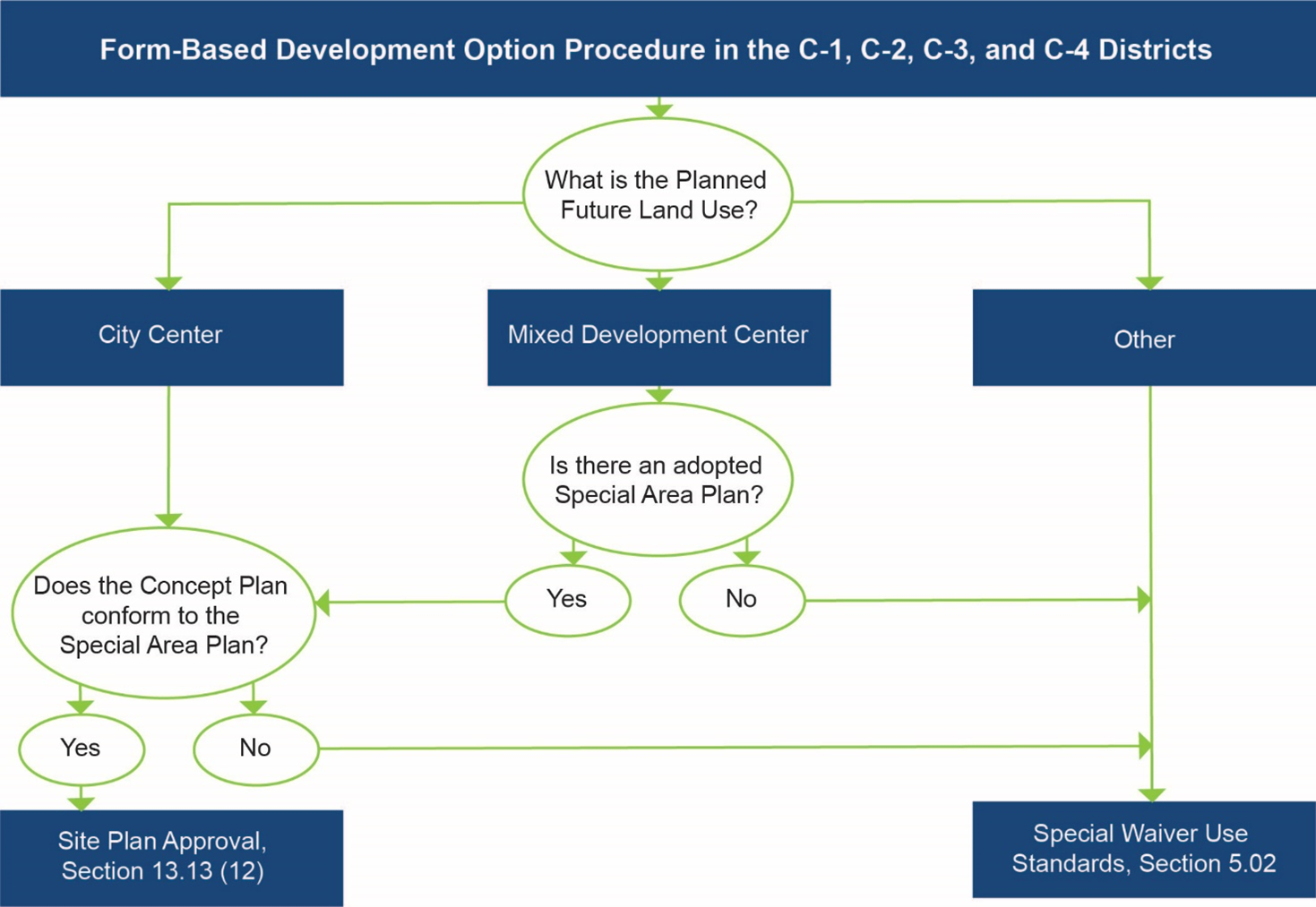 Form-Based Development Option Procedure in the C-1, C-2, C-3, and C-4 Districts

What is the Planned Future Land Use?

City Center

Mixed Development Center

Other

Is there an adopted Special Area Plan?

Yes

No

Does the Concept Plan conform to the Special Area Plan?

Yes

No

Site Plan Approval, Section 13.13 (12)

Special Waiver Use Standards, Section 5.02